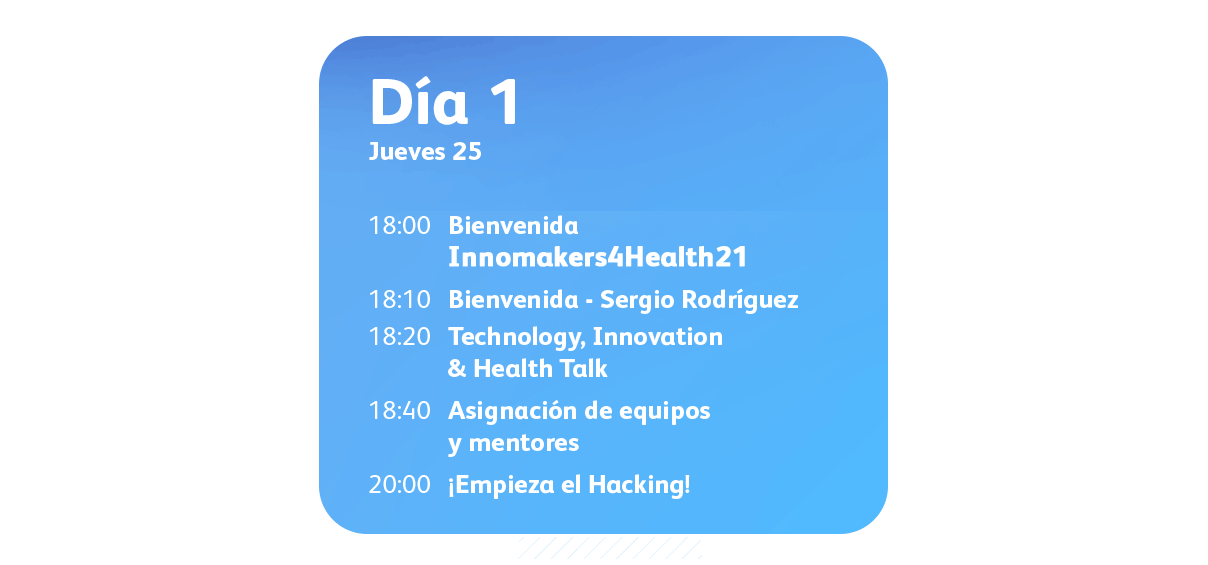 Día 1
Jueves 25

18:00 Bienvenida Innomakers4Health21
18:10 Bienvenida - Sergio Rodríguez
18:20 Technology, Innovation & Health Talk
18:40 Asignación de equipos y mentores
20:00 ¡Empieza el Hacking!